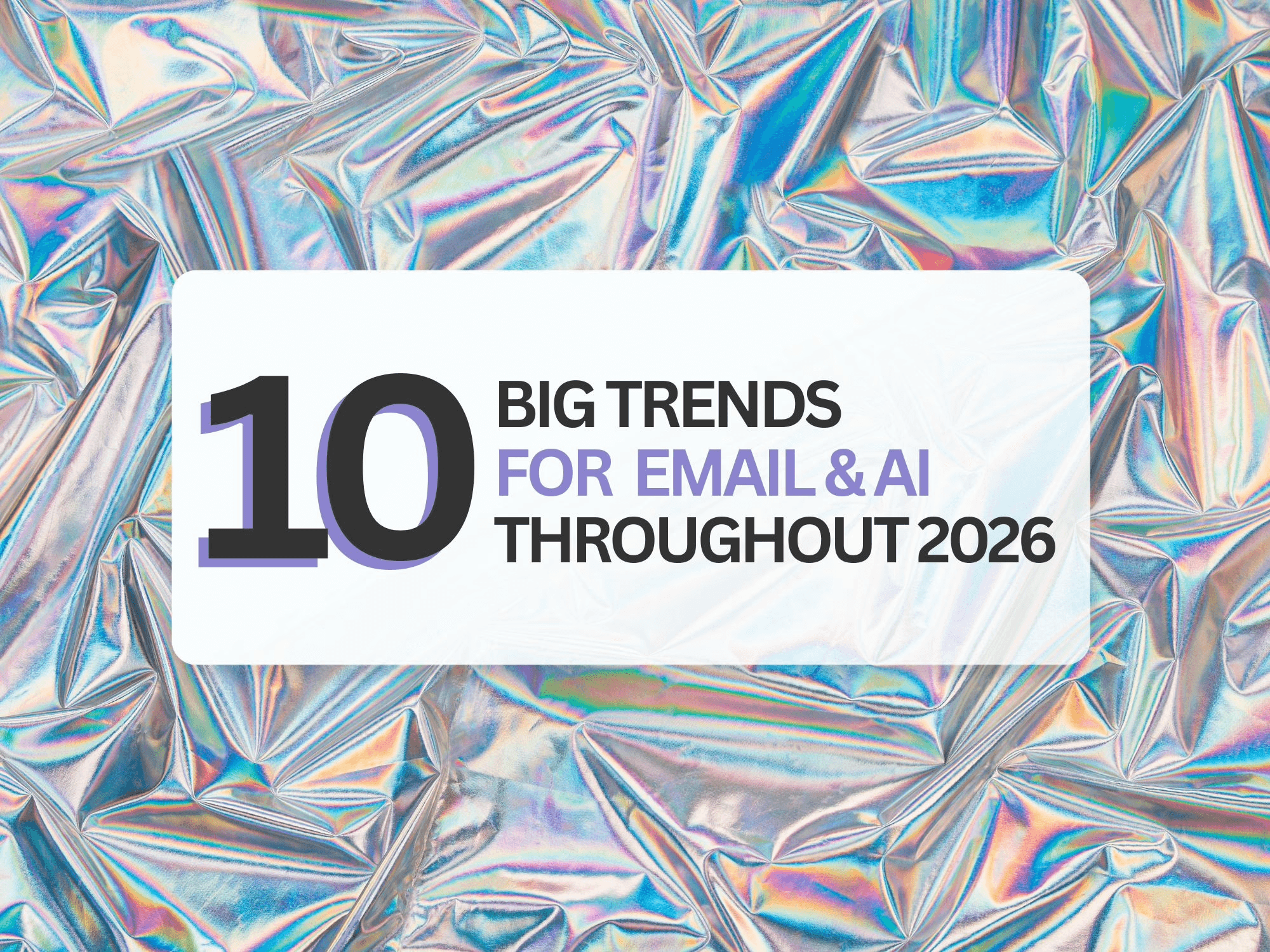 10 BIG TRENDS FOR EMAIL & AI THROUGHOUT 2026